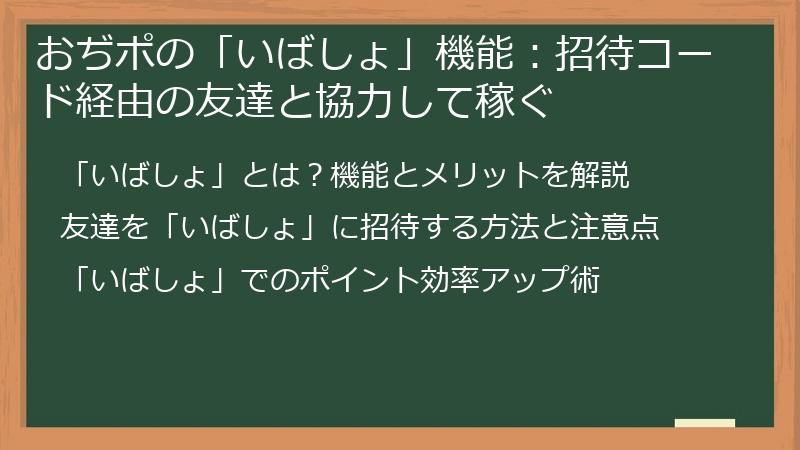 おぢポの「いばしょ」機能：招待コード経由の友達と協力して稼ぐ

「いばしょ」とは？機能とメリットを解説

友達を「いばしょ」に招待する方法と注意点

「いばしょ」でのポイント効率アップ術